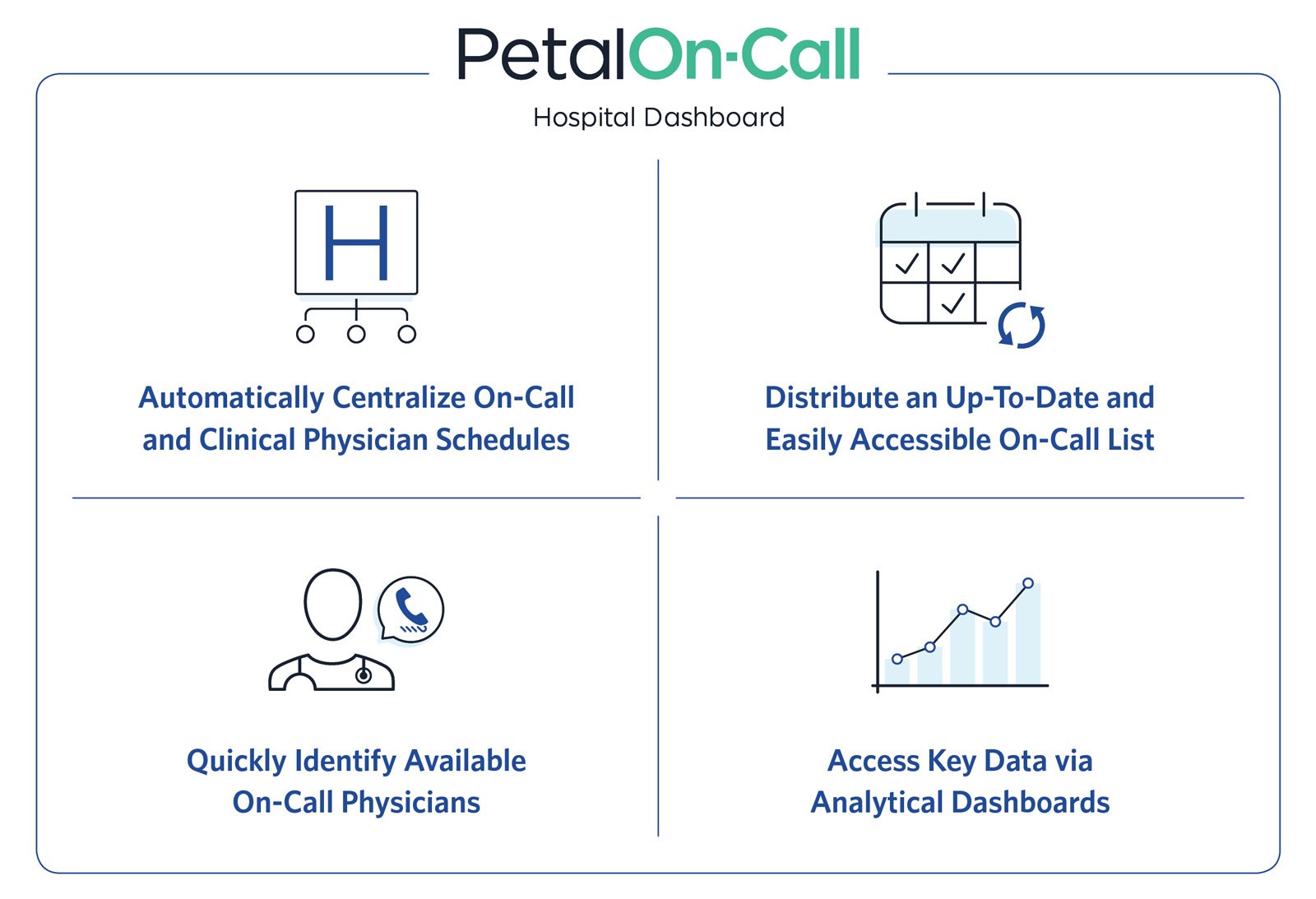 PetalOn-Call

Hospital Dashboard

H

Automatically Centralize On-Call and Clinical Physician Schedules

Distribute an Up-To-Date and Easily Accessible On-Call List

Quickly Identify Available On-Call Physicians

Access Key Data via Analytical Dashboards